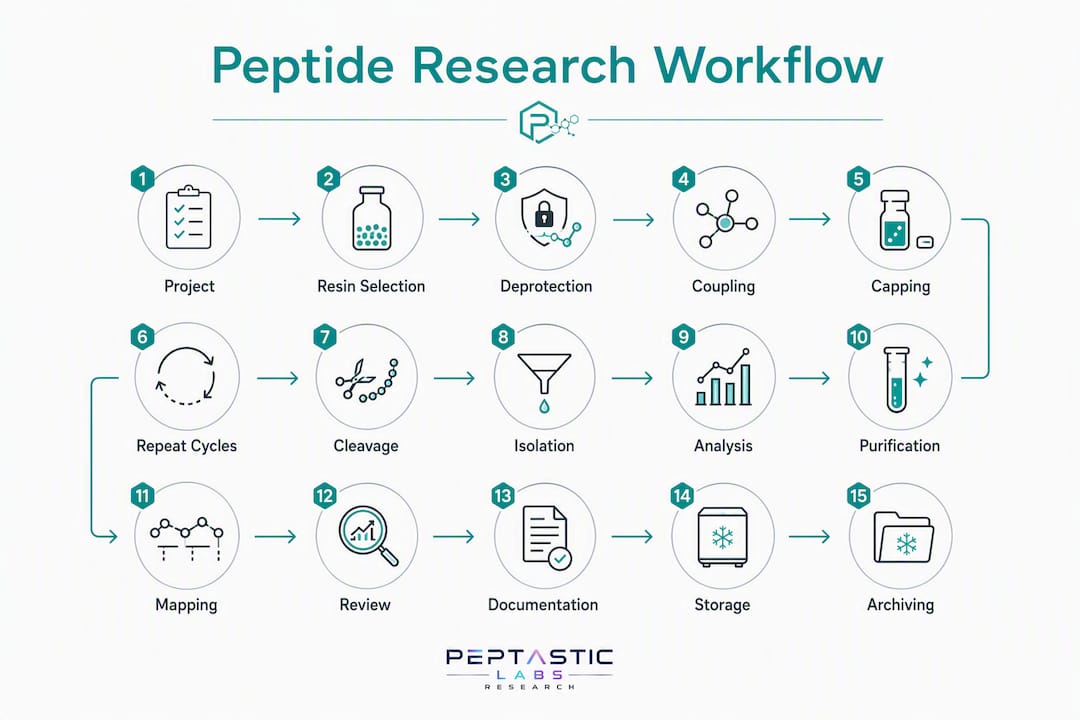 Peptide Research Workflow

1
Project

2
Resin Selection

3
Deprotection

4
Coupling

5
Capping

6
Repeat Cycles

7
Cleavage

8
Isolation

9
Analysis

10
Purification

11
Mapping

12
Review

13
Documentation

14
Storage

15
Archiving

PEPTASTIC
LABS
RESEARCH